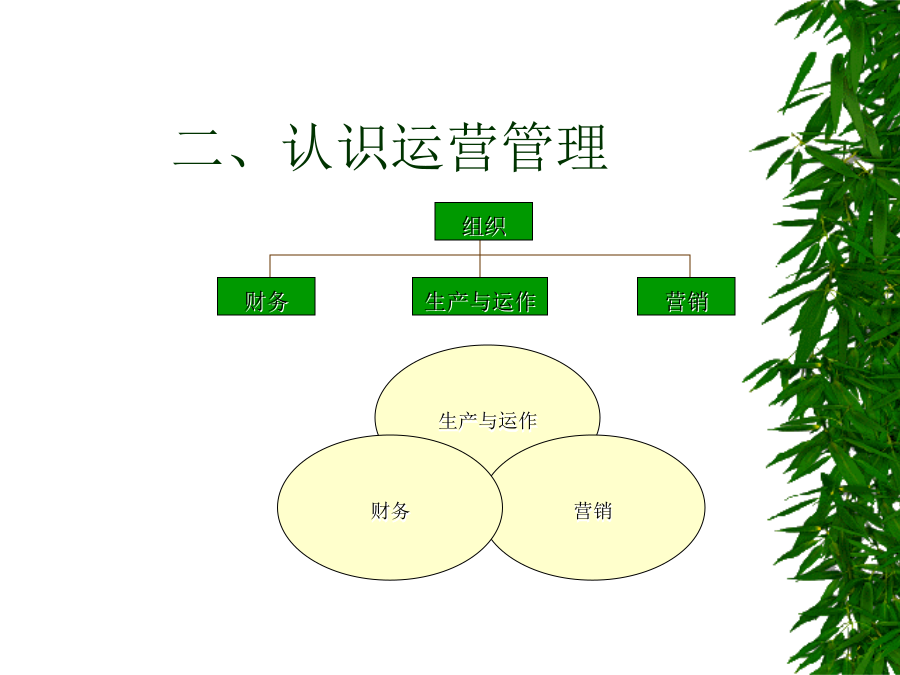 二、认识运营管理

组织

财务

生产与运作

营销

生产与运作

财务

营销